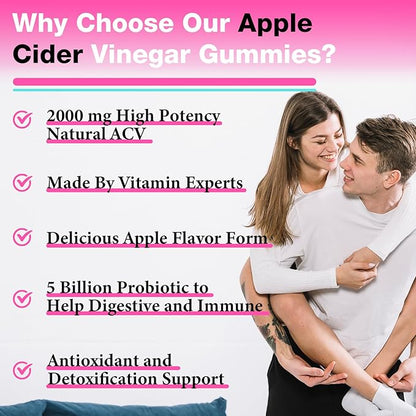 Why Choose Our Apple Cider Vinegar Gummies?

2000 mg High Potency Natural ACV

Made By Vitamin Experts

Delicious Apple Flavor Form

5 Billion Probiotic to Help Digestive and Immune

Antioxidant and Detoxification Support